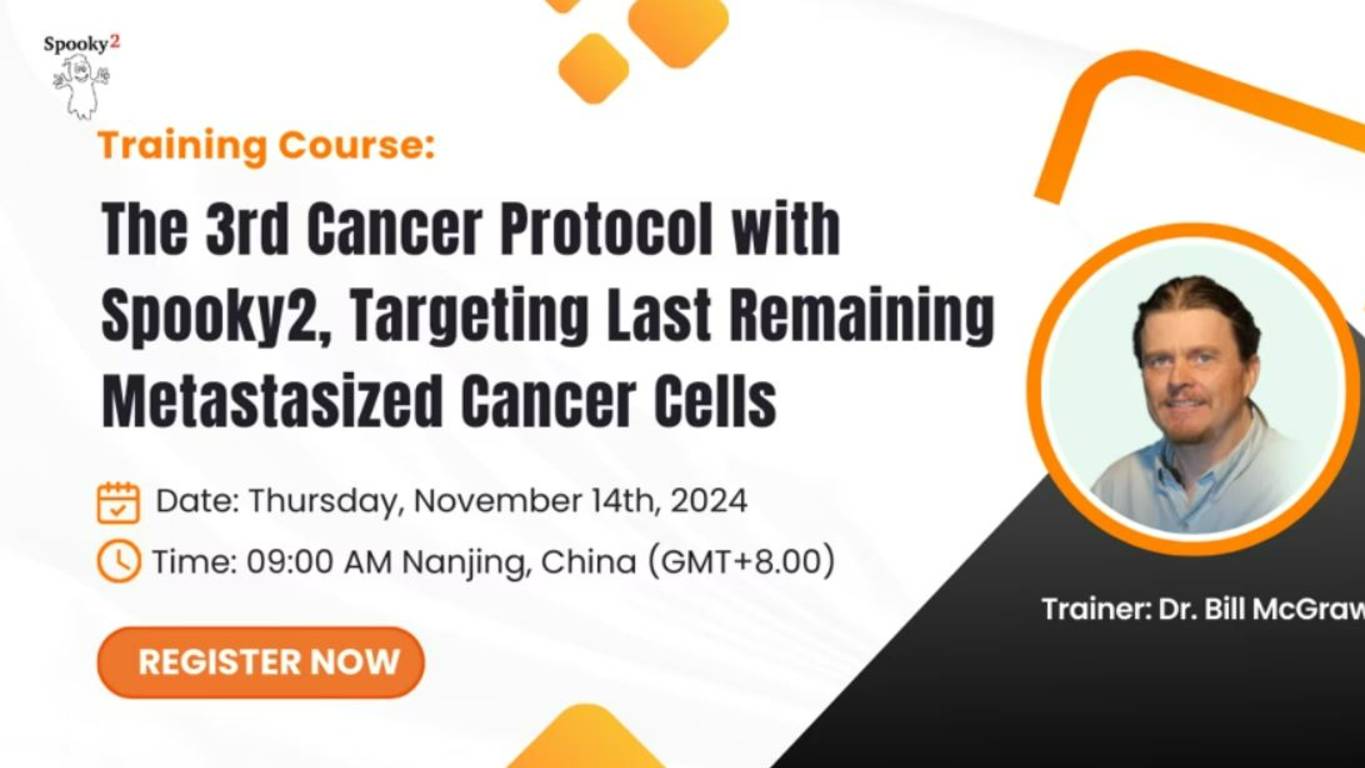 Spooky2

Training Course:

The 3rd Cancer Protocol with Spooky2, Targeting Last Remaining Metastasized Cancer Cells

Date: Thursday, November 14th, 2024

Time: 09:00 AM Nanjing, China (GMT+8.00)

REGISTER NOW

Trainer: Dr. Bill McGraw